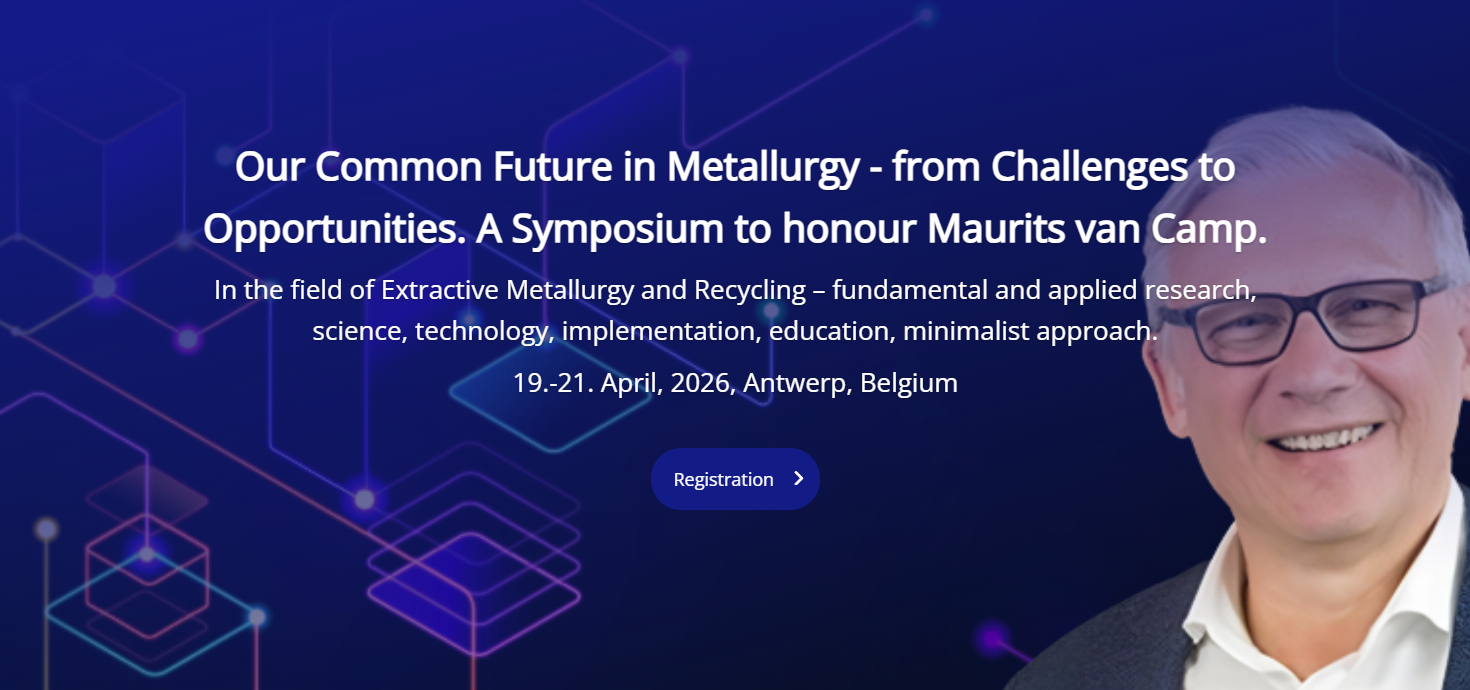 Our Common Future in Metallurgy - from Challenges to Opportunities. A Symposium to honour Maurits van Camp.

In the field of Extractive Metallurgy and Recycling – fundamental and applied research, science, technology, implementation, education, minimalist approach.

19.-21. April, 2026, Antwerp, Belgium

Registration